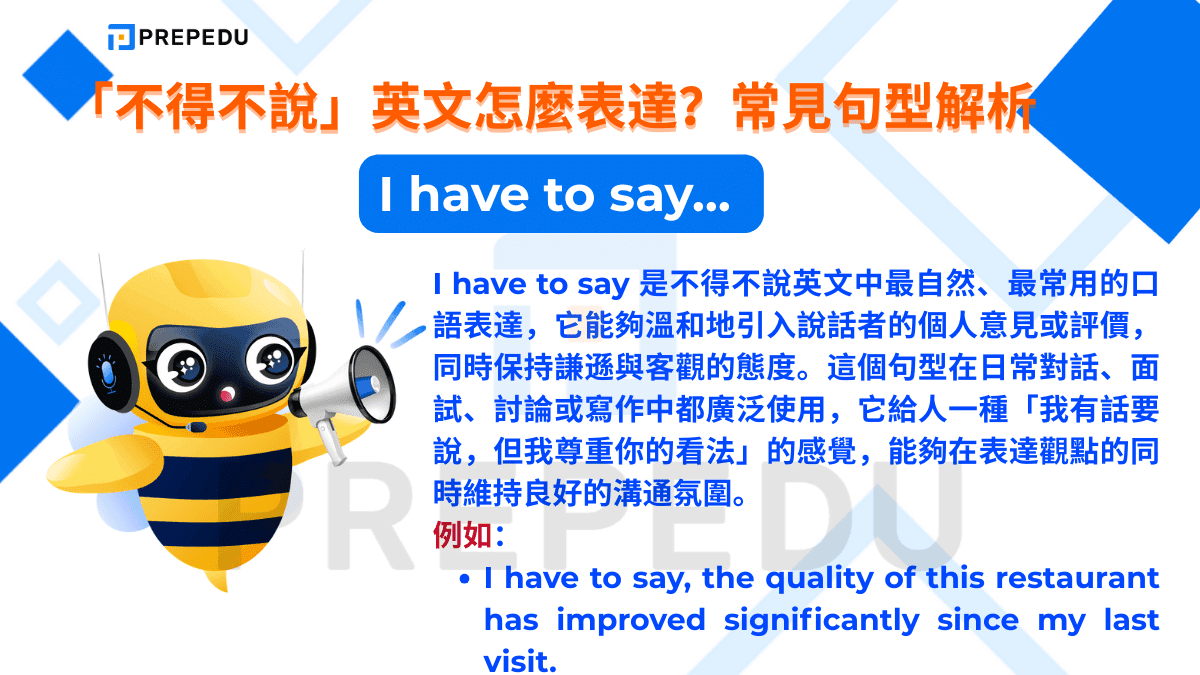 PREPEDU

「不得不說」英文怎麼表達？常見句型解析

I have to say...

I have to say 是不得不說英文中最自然、最常用的口語表達，它能夠溫和地引入說話者的個人意見或評價，同時保持謙遜與客觀的態度。這個句型在日常對話、面試、討論或寫作中都廣泛使用，它給人一種「我有話要說，但我尊重你的看法」的感覺，能夠在表達觀點的同時維持良好的溝通氛圍。

例如：

• I have to say, the quality of this restaurant has improved significantly since my last visit.

PREPEDU